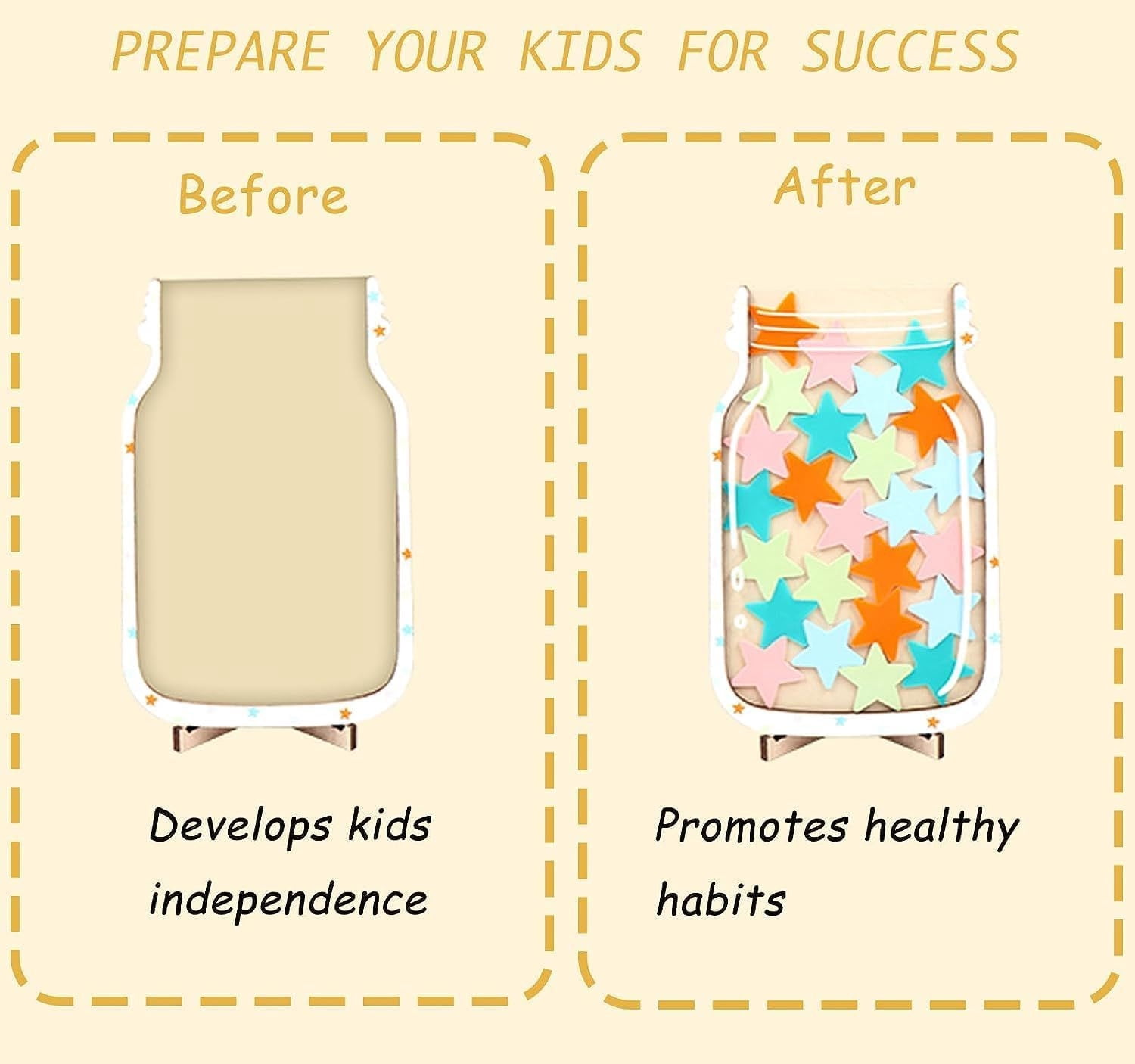 PREPARE YOUR KIDS FOR SUCCESS

Before

Develops kids independence

After

Promotes healthy habits